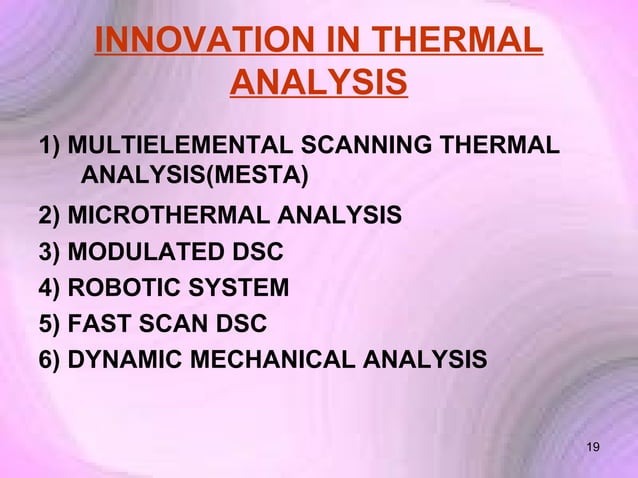 INNOVATION IN THERMAL ANALYSIS

1) MULTIELEMENTAL SCANNING THERMAL ANALYSIS(MESTA)

2) MICROTHERMAL ANALYSIS

3) MODULATED DSC

4) ROBOTIC SYSTEM

5) FAST SCAN DSC

6) DYNAMIC MECHANICAL ANALYSIS

19